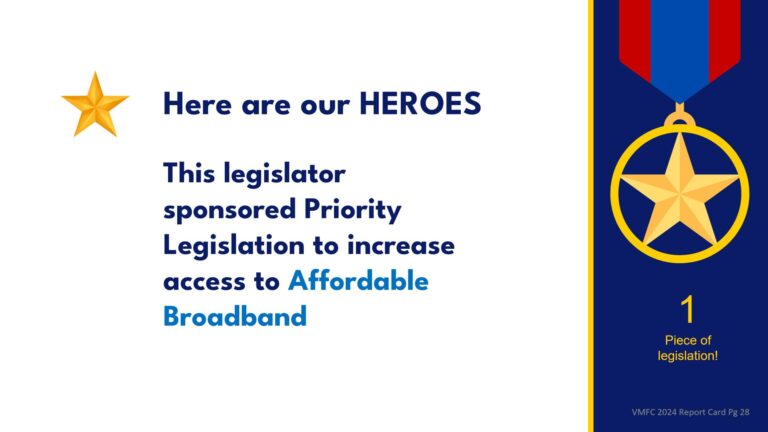 Here are our HEROES

This legislator sponsored Priority Legislation to increase access to Affordable Broadband

1

Piece of legislation!

VMFC 2024 Report Card Pg 28